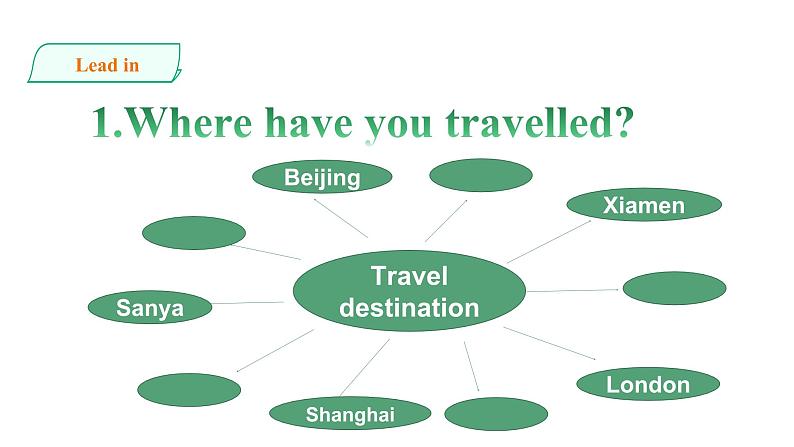 Lead in

1.Where have you travelled?

Beijing

Xiamen

Travel destination

Sanya

London

Shanghai